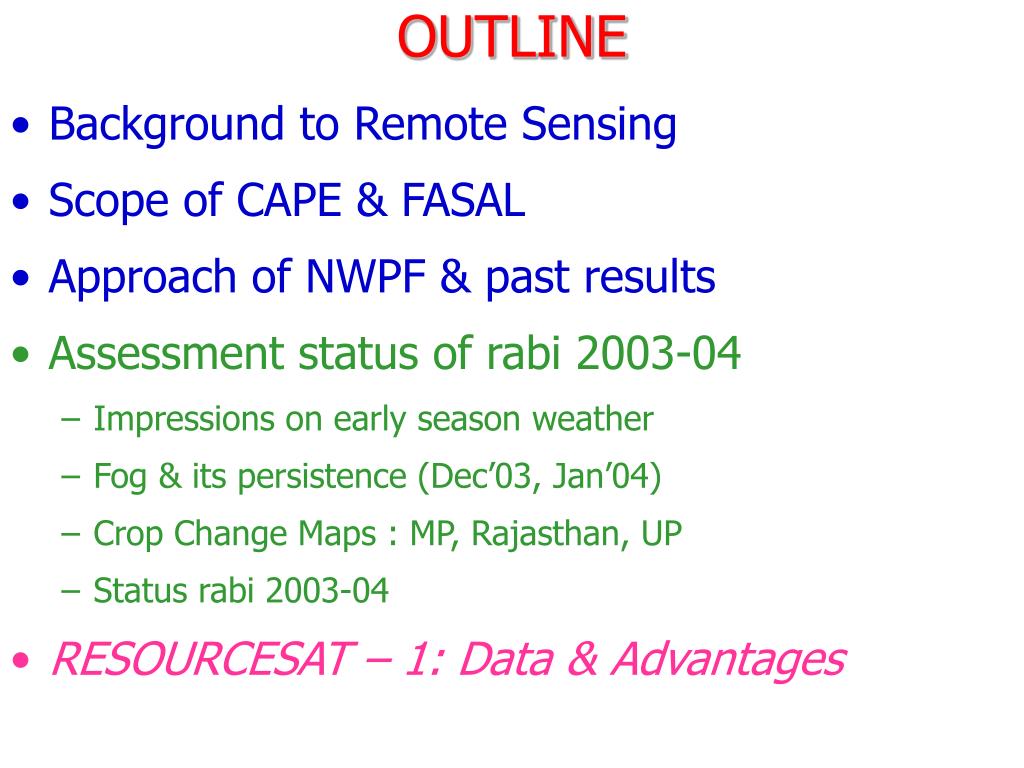 OUTLINE

• Background to Remote Sensing
• Scope of CAPE & FASAL
• Approach of NWPF & past results
• Assessment status of rabi 2003-04
– Impressions on early season weather
– Fog & its persistence (Dec’03, Jan’04)
– Crop Change Maps : MP, Rajasthan, UP
– Status rabi 2003-04
• RESOURCESAT – 1: Data & Advantages